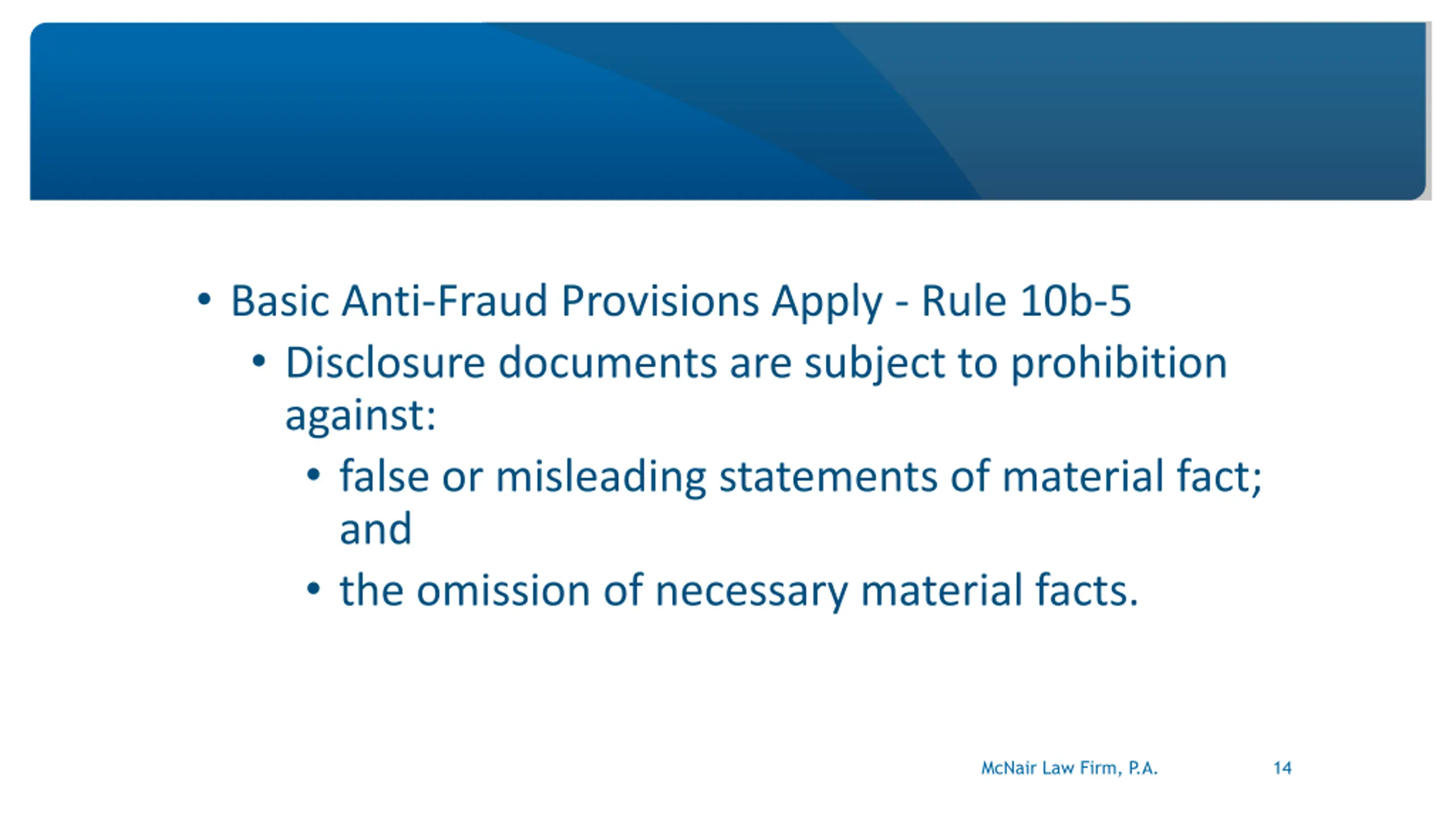 • Basic Anti-Fraud Provisions Apply - Rule 10b-5
 • Disclosure documents are subject to prohibition against:
  • false or misleading statements of material fact; and
  • the omission of necessary material facts.

McNair Law Firm, P.A.

14